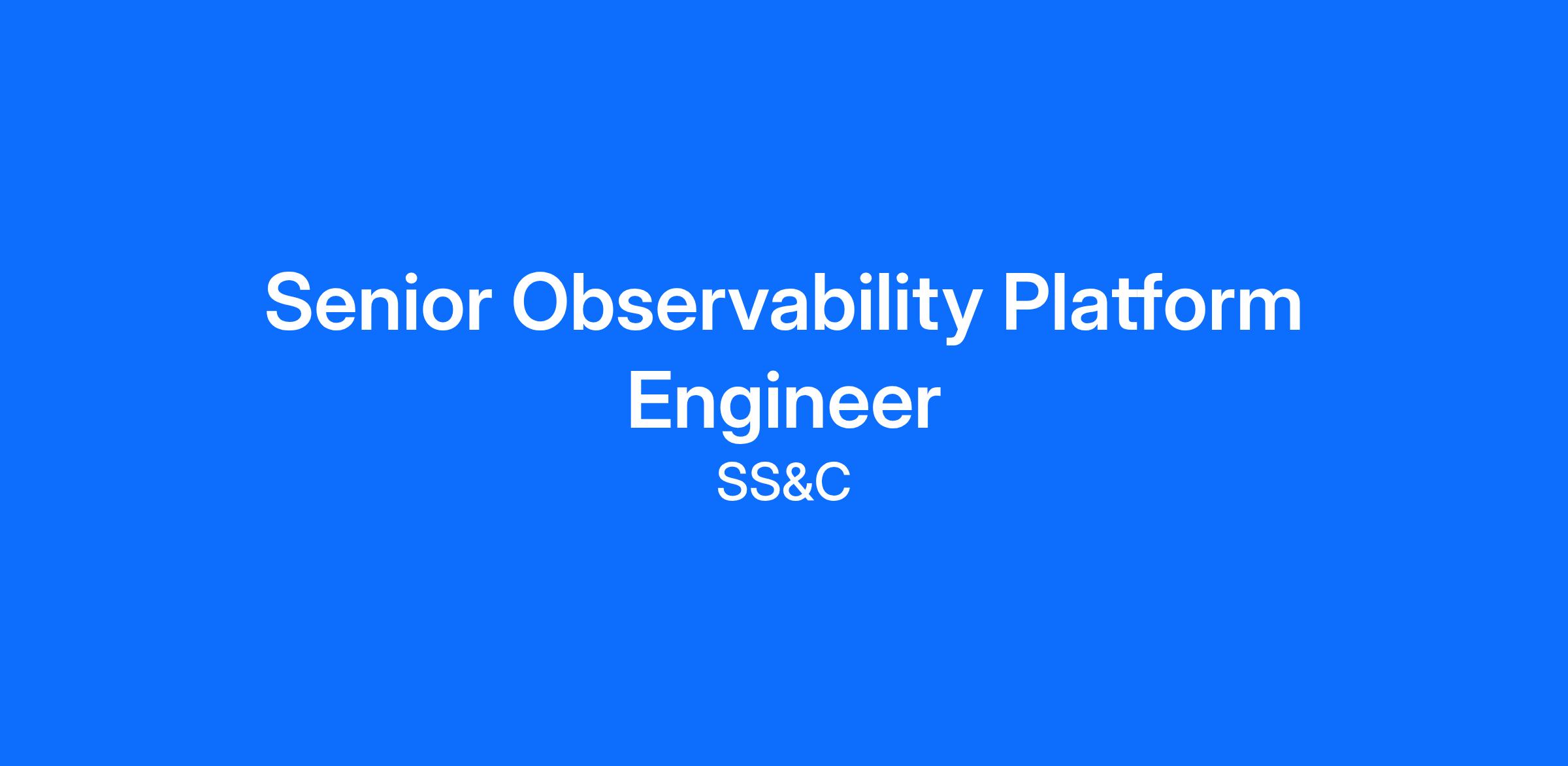 Senior Observability Platform Engineer

SS&C